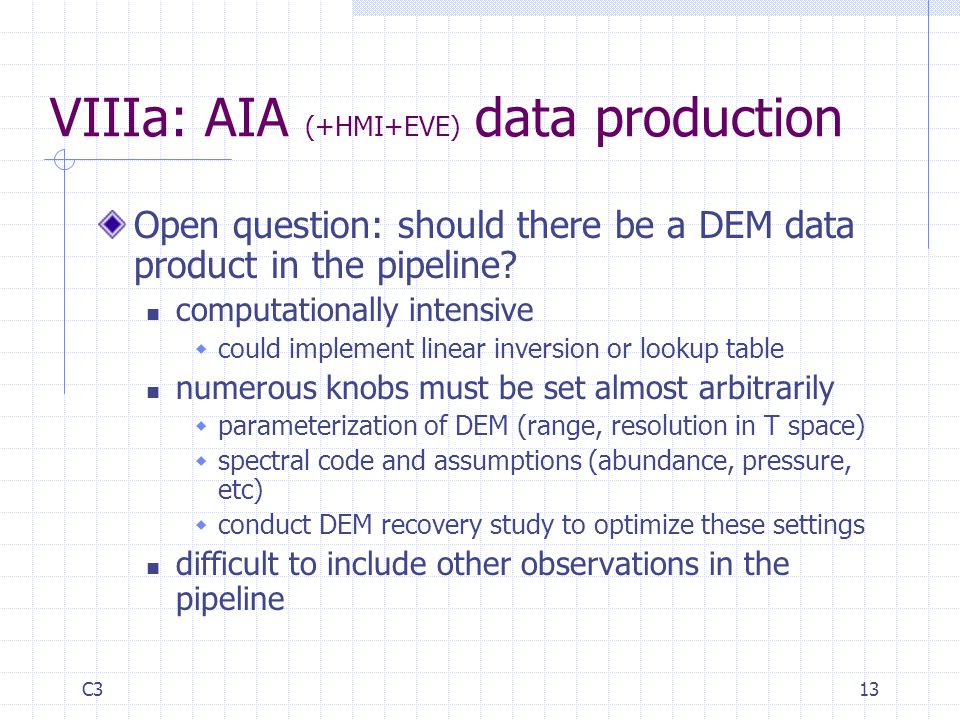 VIIIa: AIA (+HMI+EVE) data production

Open question: should there be a DEM data product in the pipeline?

computationally intensive

could implement linear inversion or lookup table

numerous knobs must be set almost arbitrarily

parameterization of DEM (range, resolution in T space)

spectral code and assumptions (abundance, pressure, etc)

conduct DEM recovery study to optimize these settings

difficult to include other observations in the pipeline

C3

13